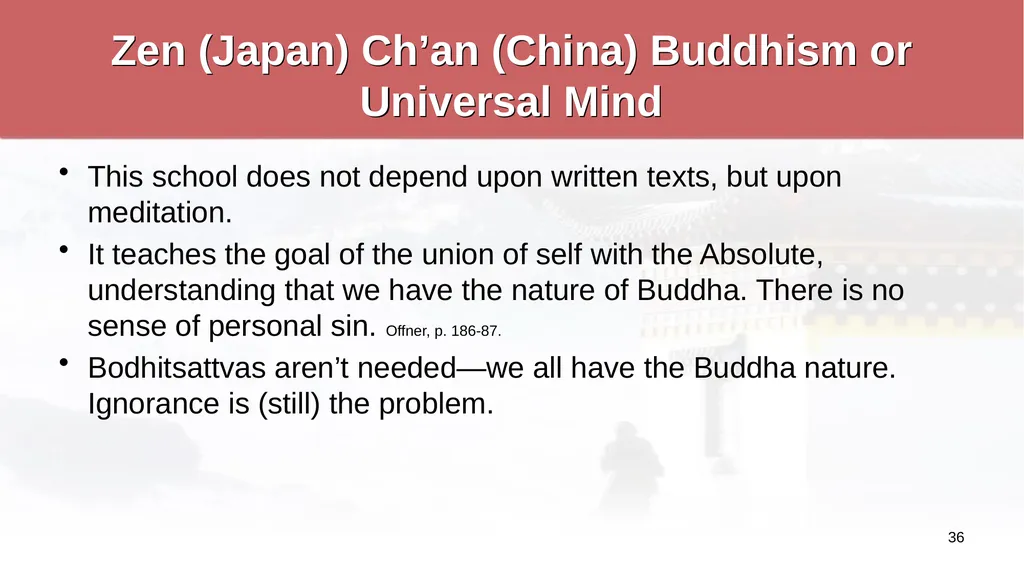 Zen (Japan) Ch’an (China) Buddhism or Universal Mind

• This school does not depend upon written texts, but upon meditation.
• It teaches the goal of the union of self with the Absolute, understanding that we have the nature of Buddha. There is no sense of personal sin. Offner, p. 186-87.
• Bodhitsattvas aren’t needed—we all have the Buddha nature. Ignorance is (still) the problem.

36